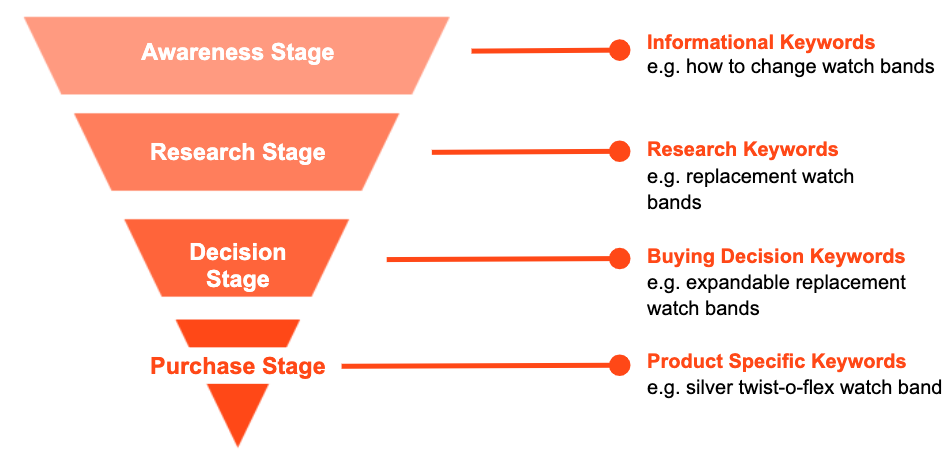 Awareness Stage

Informational Keywords
e.g. how to change watch bands

Research Stage

Research Keywords
e.g. replacement watch bands

Decision Stage

Buying Decision Keywords
e.g. expandable replacement watch bands

Purchase Stage

Product Specific Keywords
e.g. silver twist-o-flex watch band